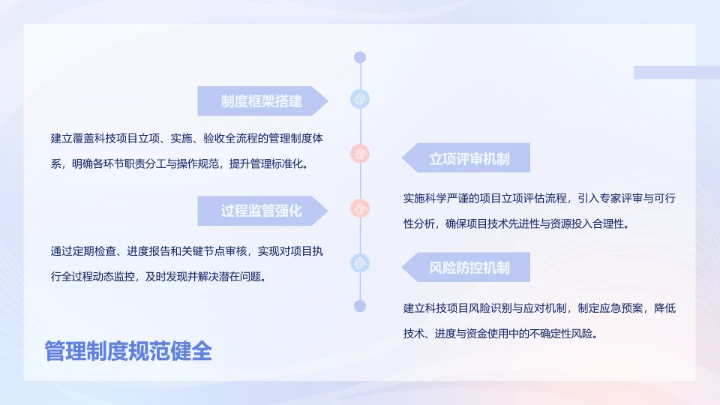 制度框架搭建

建立覆盖科技项目立项、实施、验收全流程的管理制度体系，明确各环节职责分工与操作规范，提升管理标准化。

立项评审机制

实施科学严谨的项目立项评估流程，引入专家评审与可行性分析，确保项目技术先进性与资源投入合理性。

过程监管强化

通过定期检查、进度报告和关键节点审核，实现对项目执行全过程动态监控，及时发现并解决潜在问题。

风险防控机制

建立科技项目风险识别与应对机制，制定应急预案，降低技术、进度与资金使用中的不确定性风险。

管理制度规范健全